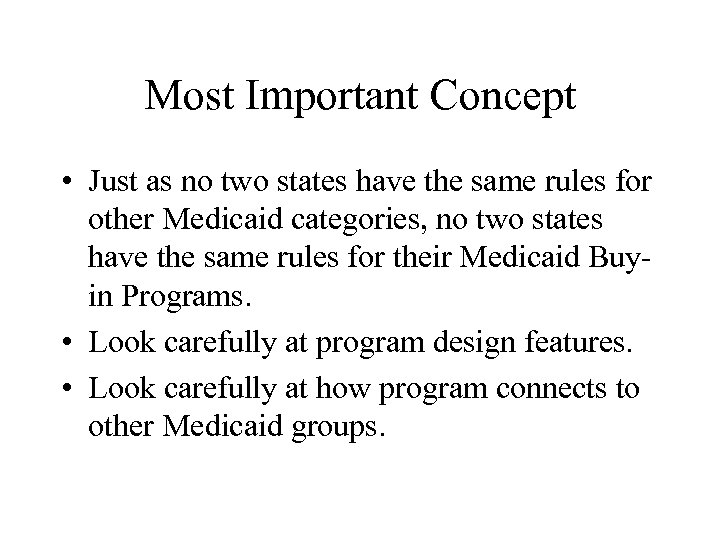 Most Important Concept

• Just as no two states have the same rules for other Medicaid categories, no two states have the same rules for their Medicaid Buy-in Programs.

• Look carefully at program design features.

• Look carefully at how program connects to other Medicaid groups.